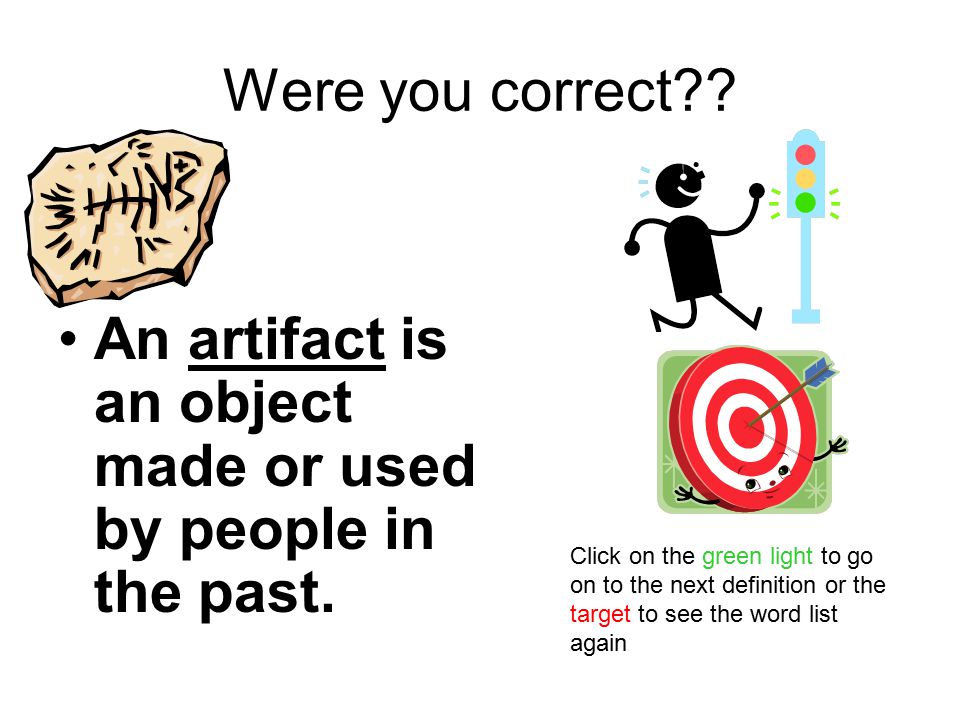 Were you correct??

• An artifact is an object made or used by people in the past.

Click on the green light to go on to the next definition or the target to see the word list again